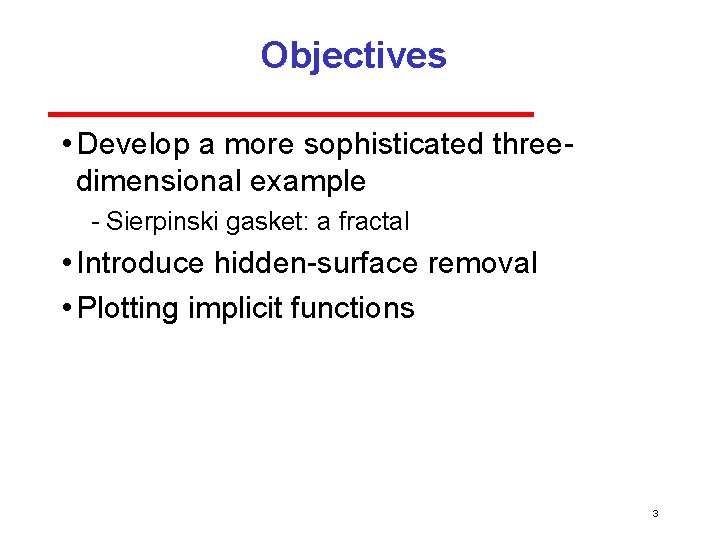 Objectives

• Develop a more sophisticated three-dimensional example

- Sierpinski gasket: a fractal

• Introduce hidden-surface removal

• Plotting implicit functions

3